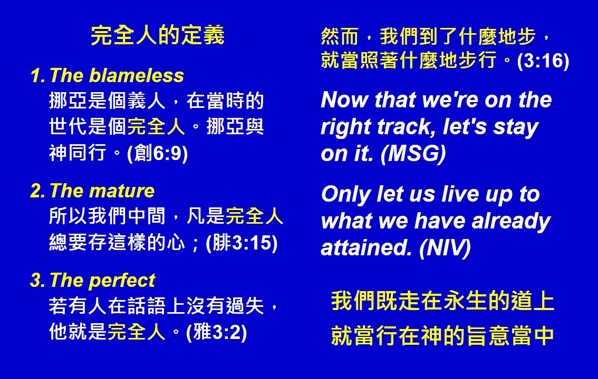 完全人的定義

1. The blameless
挪亞是個義人，在當時的世代是個完全人。挪亞與神同行。(創6:9)

2. The mature
所以我們中間，凡是完全人總要存這樣的心；(腓3:15)

3. The perfect
若有人在話語上沒有過失，他就是完全人。(雅3:2)

然而，我們到了什麼地步，就當照著什麼地步行。(3:16)

Now that we're on the right track, let's stay on it. (MSG)

Only let us live up to what we have already attained. (NIV)

我們既走在永生的道上
就當行在神的旨意當中